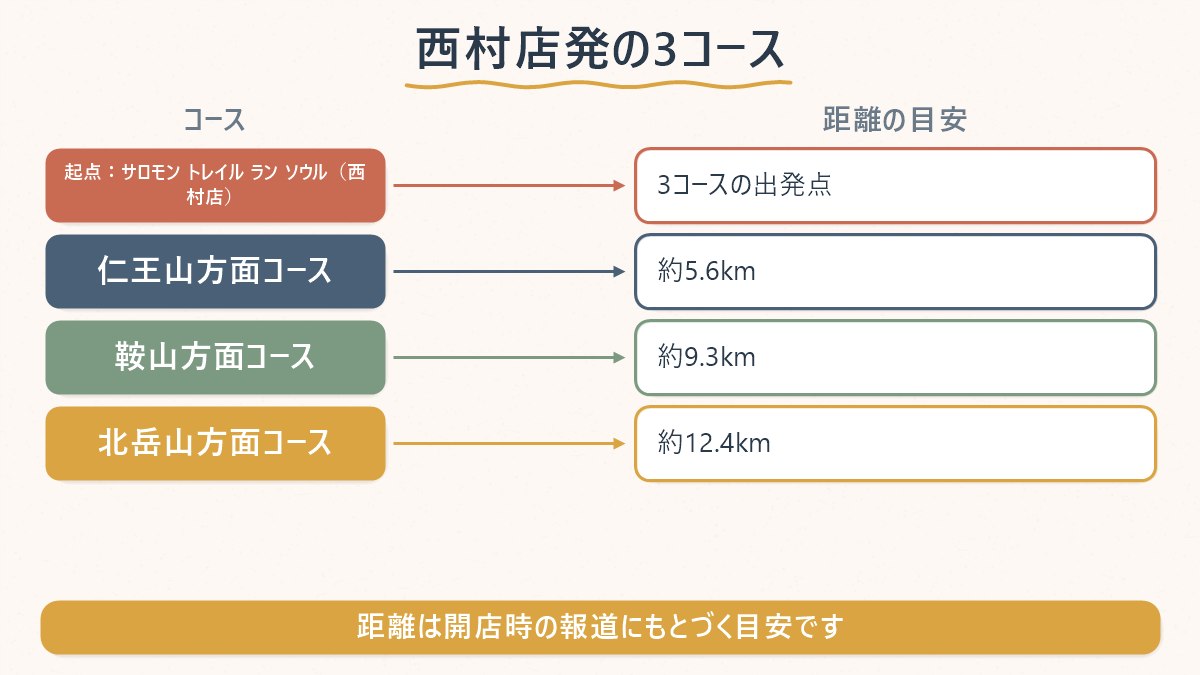 西村店発の3コース

| コース | 距離の目安 |
|---|---|
| 起点：サロモン トレイル ラン ソウル（西村店） | 3コースの出発点 |
| 仁王山方面コース | 約5.6km |
| 鞍山方面コース | 約9.3km |
| 北岳山方面コース | 約12.4km |

距離は開店時の報道にもとづく目安です